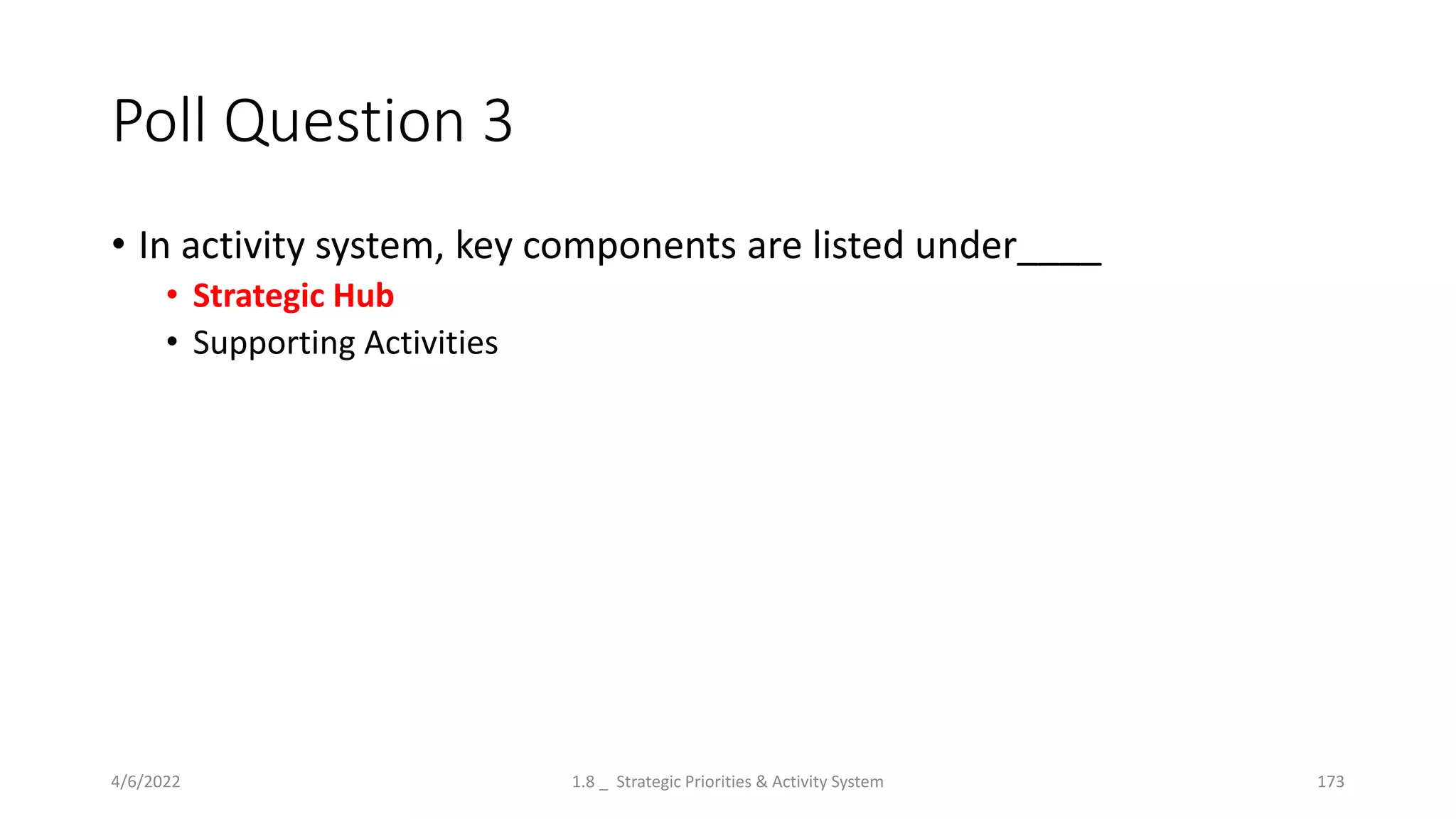 Poll Question 3

• In activity system, key components are listed under____
  • Strategic Hub
  • Supporting Activities

4/6/2022

1.8 _ Strategic Priorities & Activity System

173